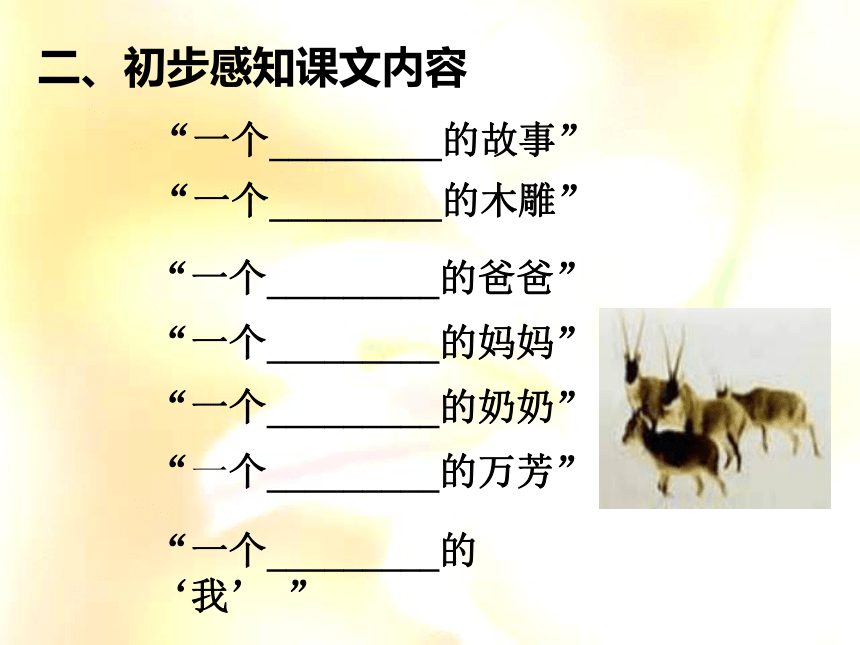 二、初步感知课文内容

“一个________的故事”

“一个________的木雕”

“一个________的爸爸”

“一个________的妈妈”

“一个________的奶奶”

“一个________的万芳”

“一个________的‘我’ ”